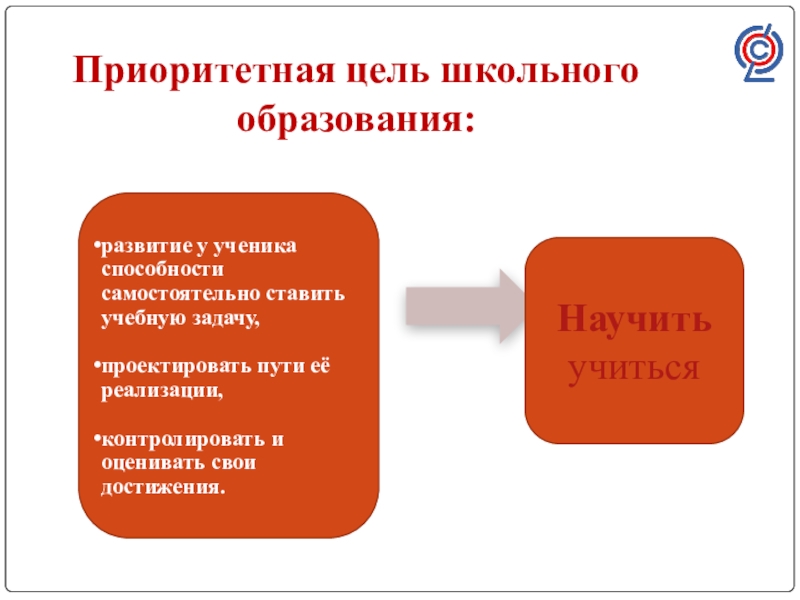 Приоритетная цель школьного образования:

•развитие у ученика способности самостоятельно ставить учебную задачу,

•проектировать пути её реализации,

•контролировать и оценивать свои достижения.

Научить учиться